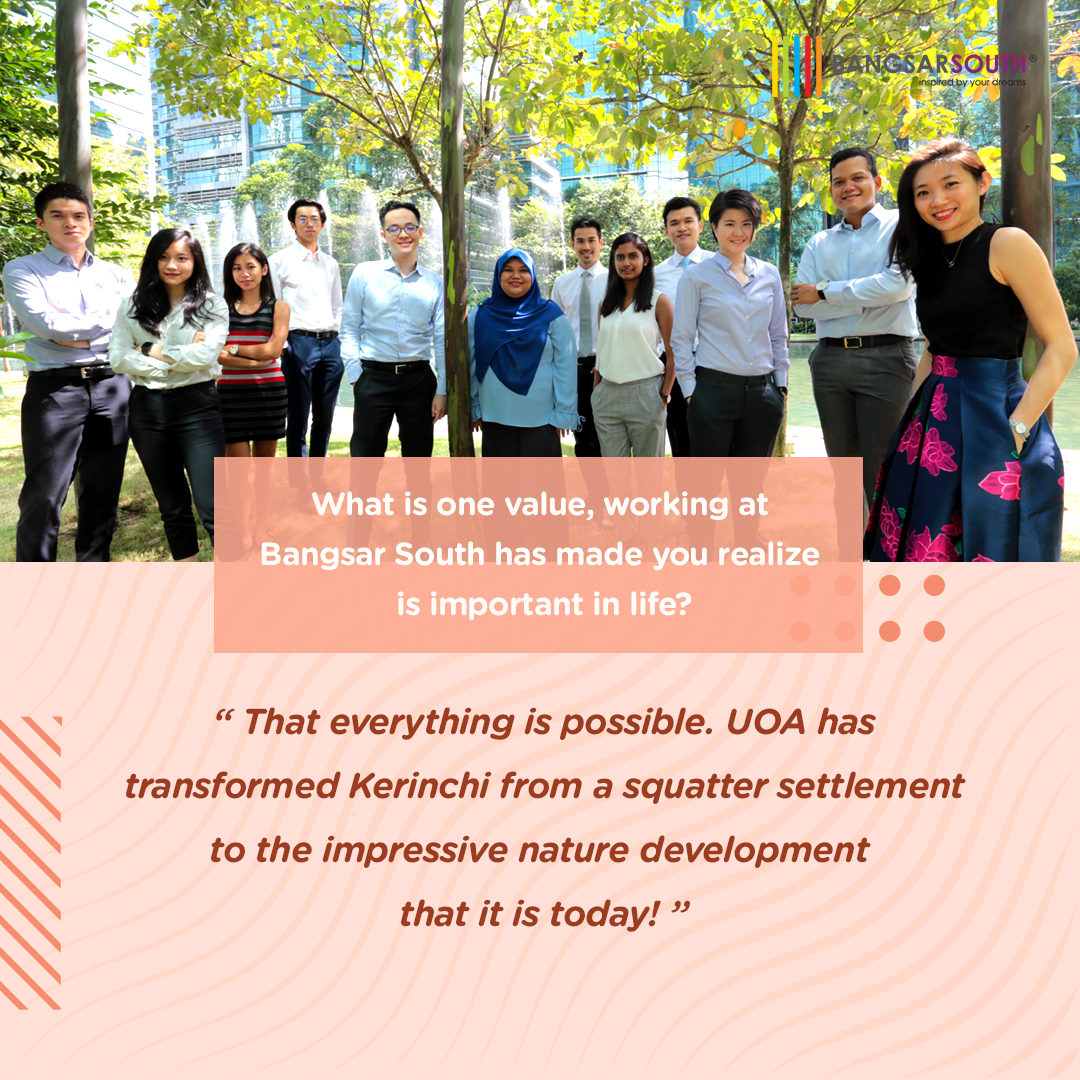 BANGSARSOUTH®
inspired by your dreams

What is one value, working at Bangsar South has made you realize is important in life?

“ That everything is possible. UOA has transformed Kerinchi from a squatter settlement to the impressive nature development that it is today! ”